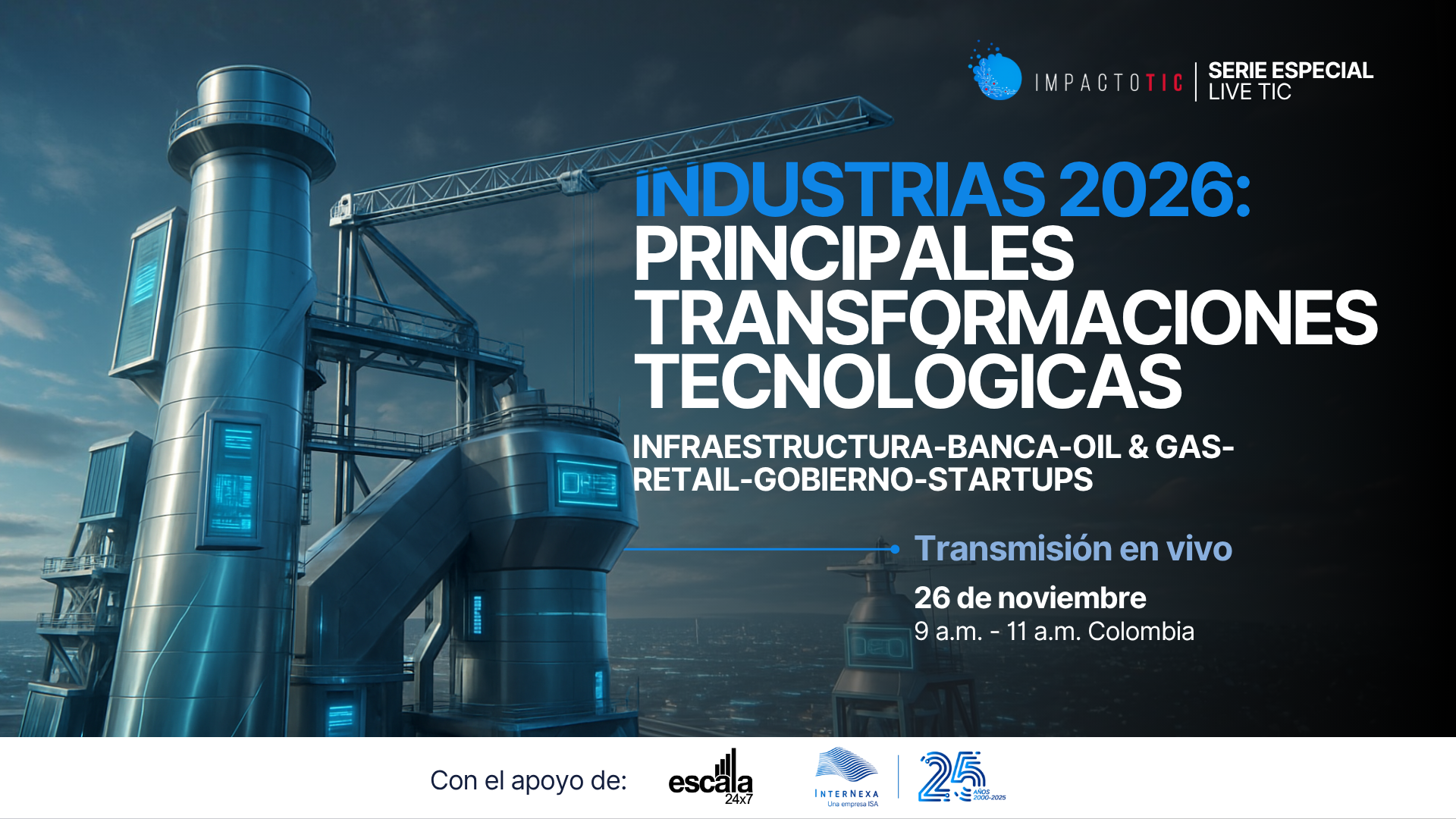 IMPACTOTIC | SERIE ESPECIAL LIVE TIC

INDUSTRIAS 2026: PRINCIPALES TRANSFORMACIONES TECNOLÓGICAS

INFRAESTRUCTURA-BANCA-OIL & GAS-RETAIL-GOBIERNO-STARTUPS

Transmisión en vivo

26 de noviembre
9 a.m. - 11 a.m. Colombia

Con el apoyo de: escala 24x7 INTERNEXA Una empresa ISA 25 AÑOS 2000-2025